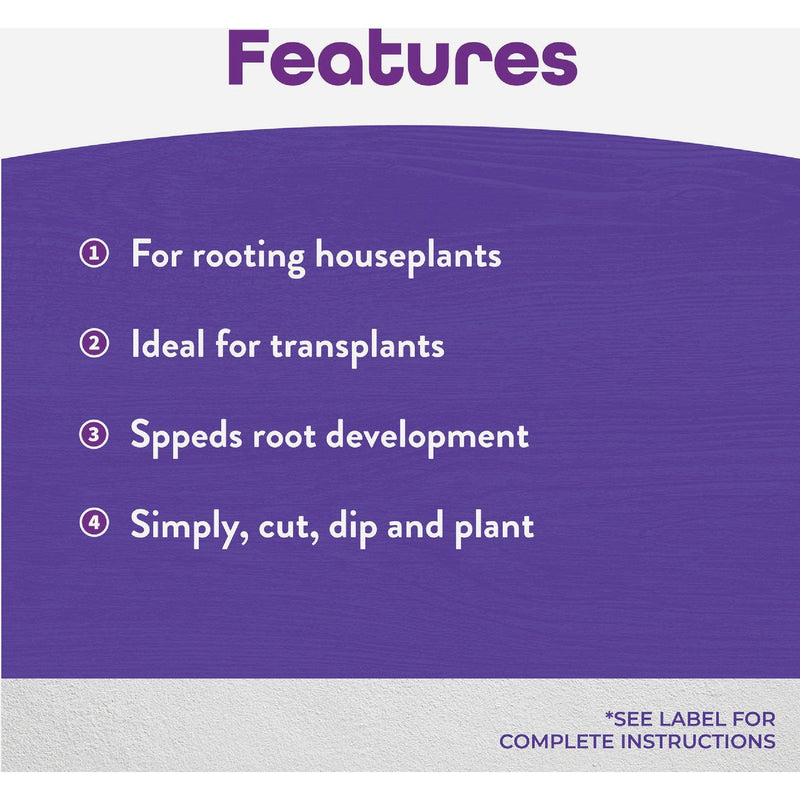 Features

① For rooting houseplants

② Ideal for transplants

③ Sppeds root development

④ Simply, cut, dip and plant

*SEE LABEL FOR COMPLETE INSTRUCTIONS